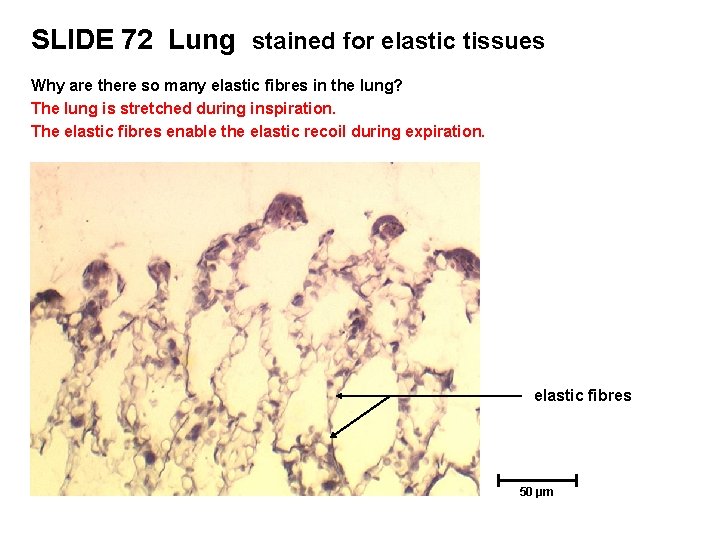 SLIDE 72 Lung stained for elastic tissues

Why are there so many elastic fibres in the lung?
The lung is stretched during inspiration.
The elastic fibres enable the elastic recoil during expiration.

elastic fibres

50 µm